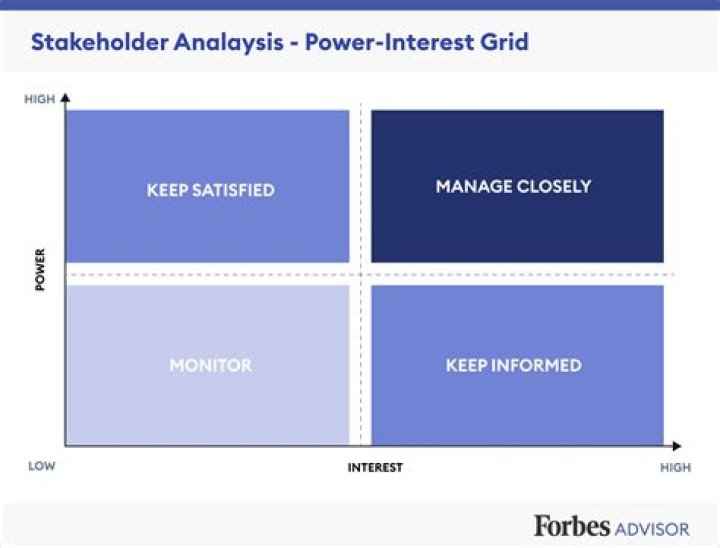 Stakeholder Analaysis - Power-Interest Grid

HIGH

POWER

KEEP SATISFIED

MANAGE CLOSELY

MONITOR

KEEP INFORMED

LOW

INTEREST

HIGH

Forbes ADVISOR